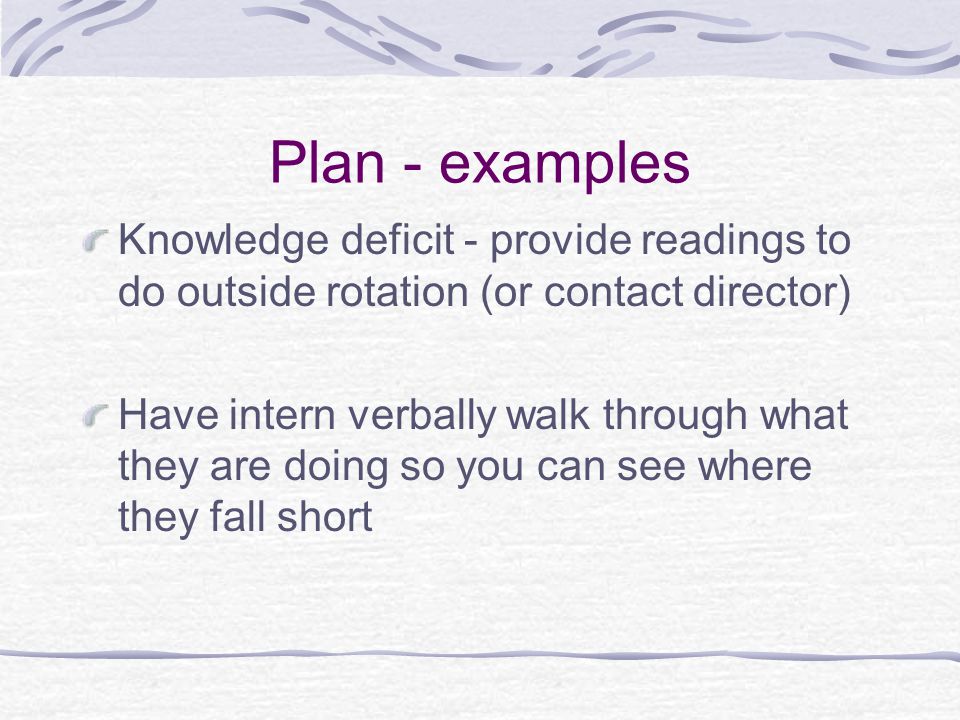 Plan - examples

Knowledge deficit - provide readings to do outside rotation (or contact director)

Have intern verbally walk through what they are doing so you can see where they fall short